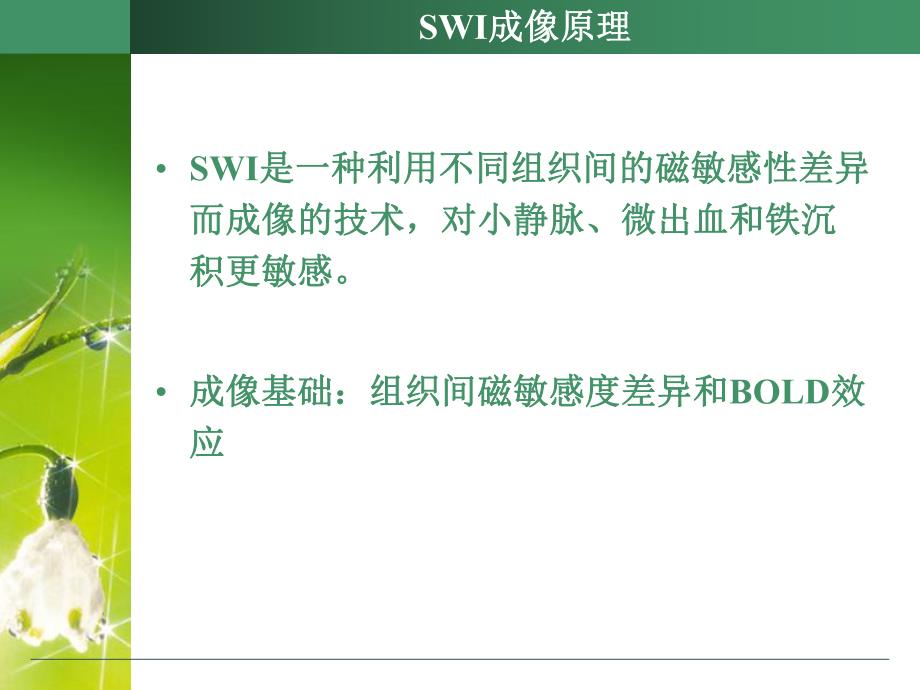 SWI成像原理

• SWI是一种利用不同组织间的磁敏感性差异而成像的技术，对小静脉、微出血和铁沉积更敏感。

• 成像基础：组织间磁敏感度差异和BOLD效应